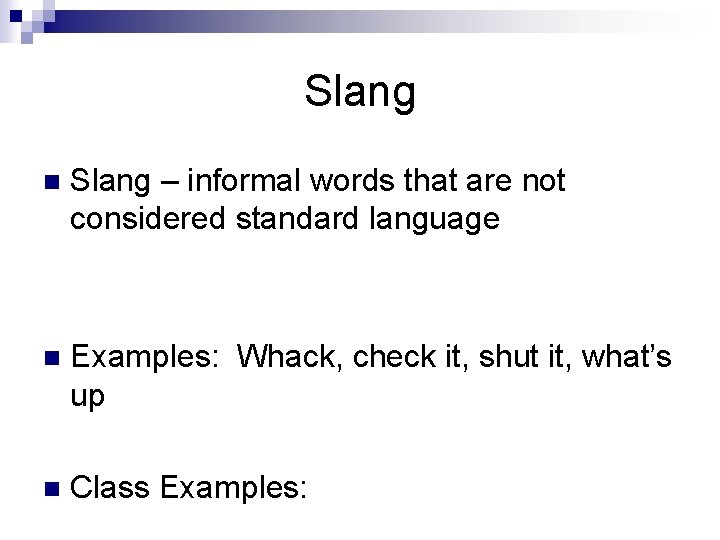 Slang

Slang – informal words that are not considered standard language

Examples: Whack, check it, shut it, what's up

Class Examples: